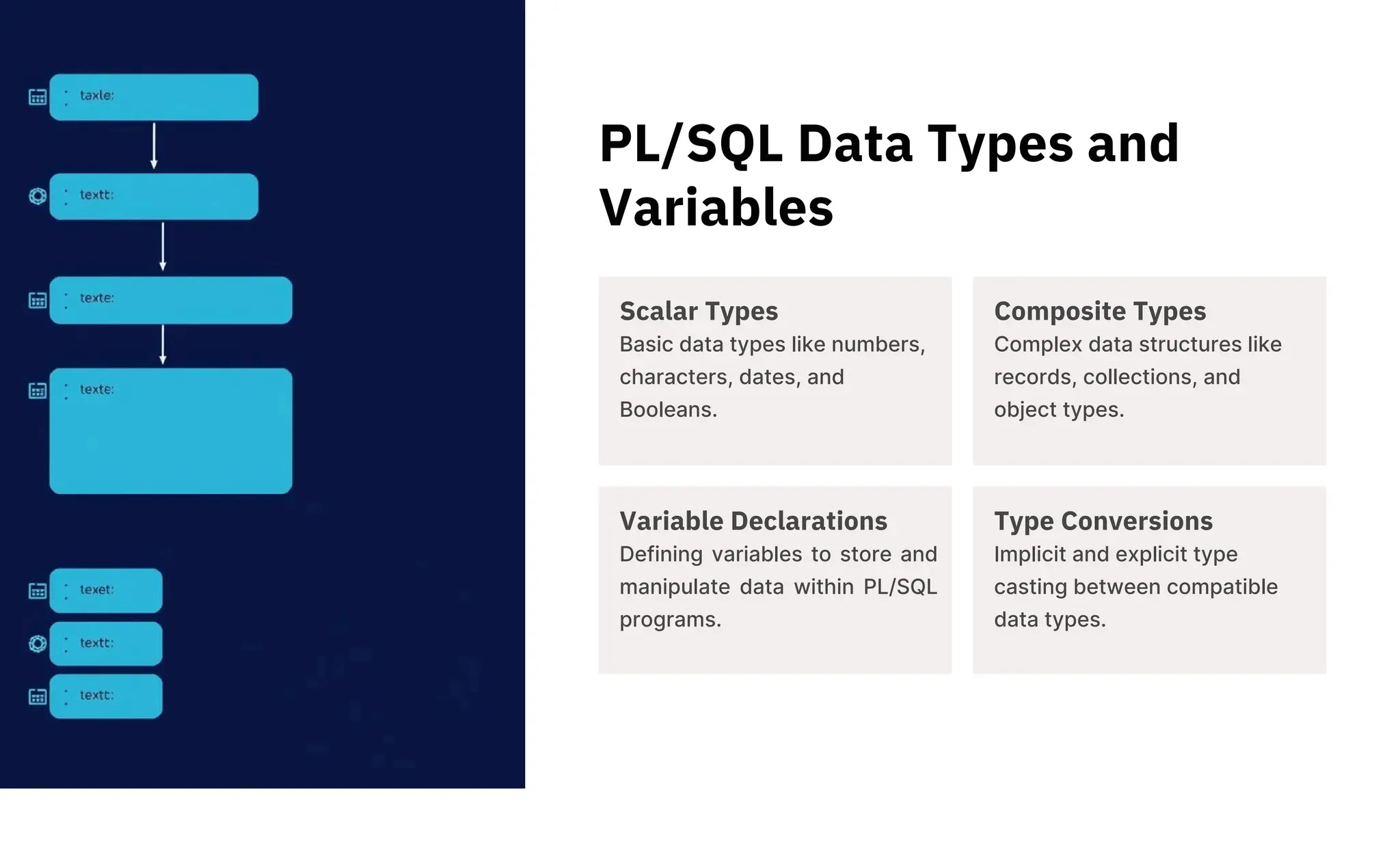 taxle:

textt:

texte:

texte:

texet:

textt:

textt:

PL/SQL Data Types and Variables

Scalar Types
Basic data types like numbers, characters, dates, and Booleans.

Composite Types
Complex data structures like records, collections, and object types.

Variable Declarations
Defining variables to store and manipulate data within PL/SQL programs.

Type Conversions
Implicit and explicit type casting between compatible data types.